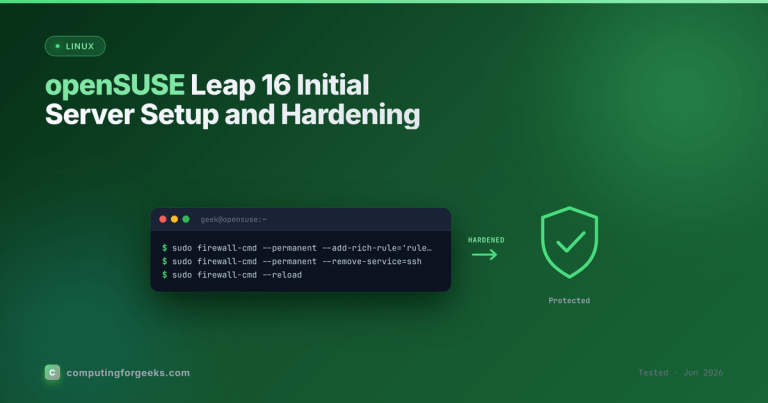 LINUX

openSUSE Leap 16 Initial Server Setup and Hardening

geek@opensuse:~

$ sudo firewall-cmd --permanent --add-rich-rule='rule…
$ sudo firewall-cmd --permanent --remove-service=ssh
$ sudo firewall-cmd --reload

HARDENED

Protected

C computingforgeeks.com

Tested · Jun 2026